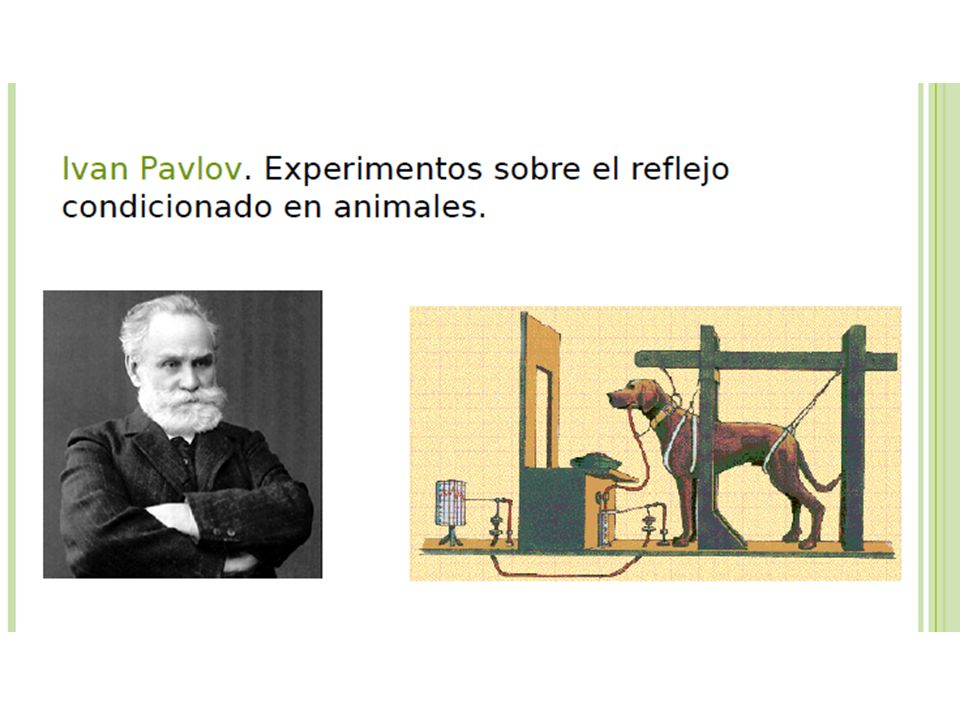 Ivan Pavlov. Experimentos sobre el reflejo condicionado en animales.